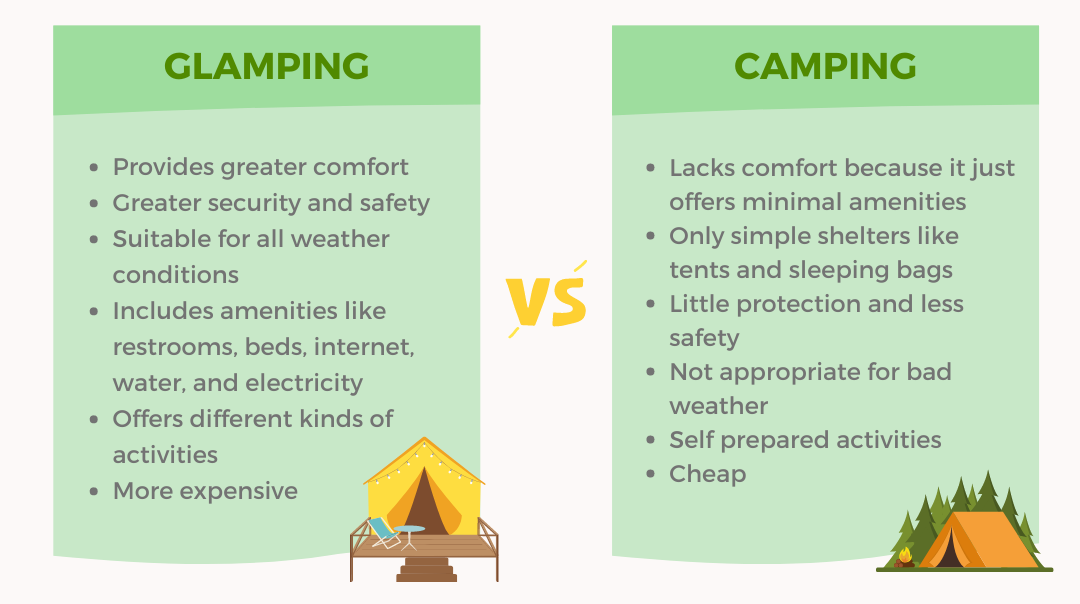 GLAMPING

- Provides greater comfort
- Greater security and safety
- Suitable for all weather conditions
- Includes amenities like restrooms, beds, internet, water, and electricity
- Offers different kinds of activities
- More expensive

VS

CAMPING

- Lacks comfort because it just offers minimal amenities
- Only simple shelters like tents and sleeping bags
- Little protection and less safety
- Not appropriate for bad weather
- Self prepared activities
- Cheap